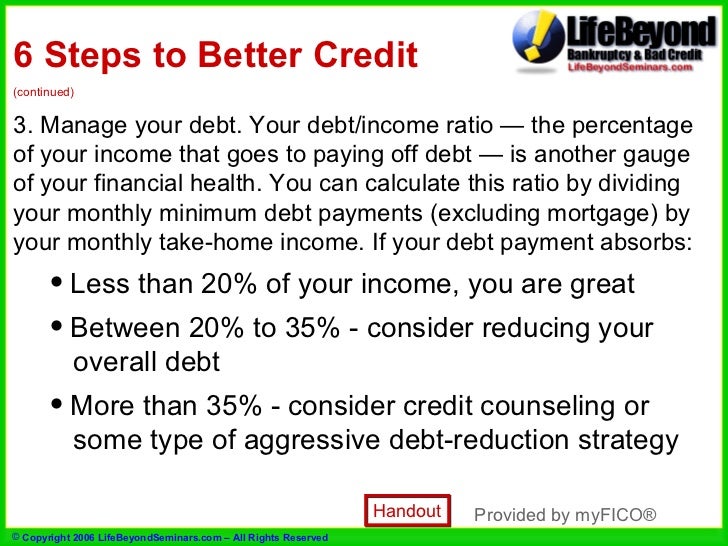 6 Steps to Better Credit

LifeBeyond
Bankruptcy & Bad Credit
LifeBeyondSeminars.com

(continued)

3. Manage your debt. Your debt/income ratio — the percentage of your income that goes to paying off debt — is another gauge of your financial health. You can calculate this ratio by dividing your monthly minimum debt payments (excluding mortgage) by your monthly take-home income. If your debt payment absorbs:

• Less than 20% of your income, you are great

• Between 20% to 35% - consider reducing your overall debt

• More than 35% - consider credit counseling or some type of aggressive debt-reduction strategy

Handout

Provided by myFICO®

© Copyright 2006 LifeBeyondSeminars.com – All Rights Reserved